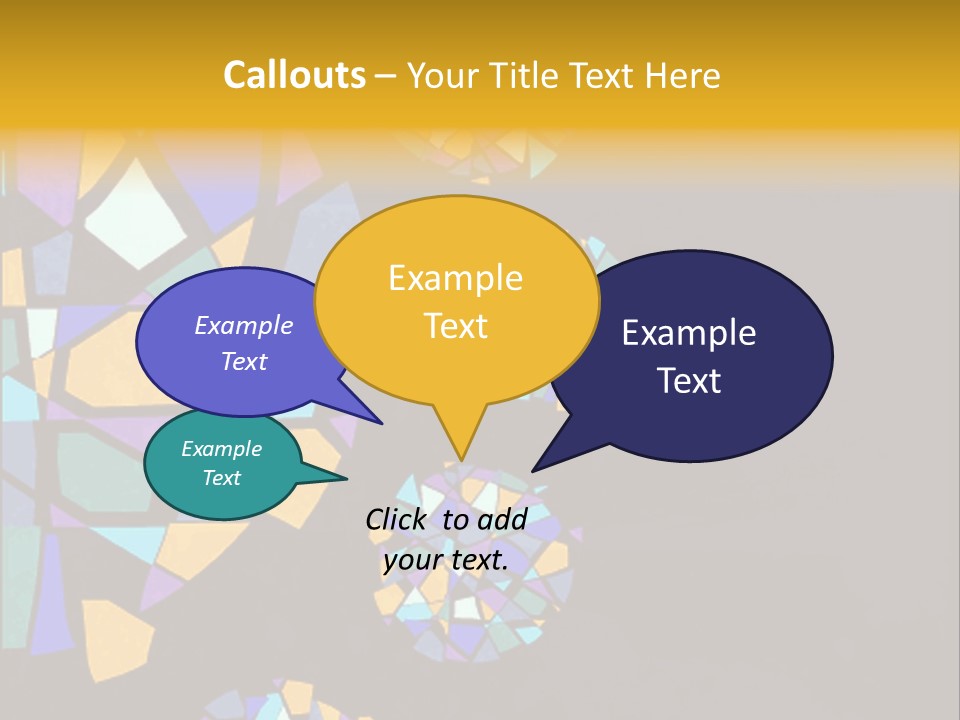 Callouts – Your Title Text Here

Example Text

Example Text

Example Text

Example Text

Click to add your text.